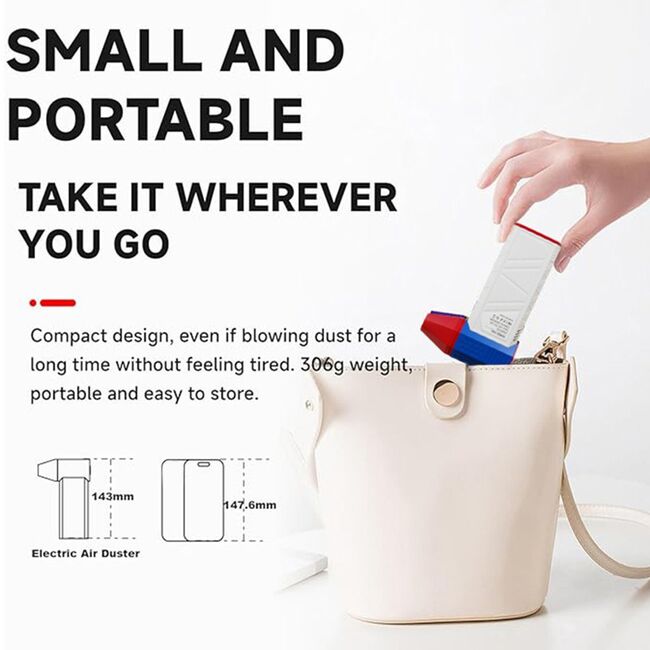 SMALL AND PORTABLE

TAKE IT WHEREVER YOU GO

Compact design, even if blowing dust for a long time without feeling tired. 306g weight, portable and easy to store.

143mm

147.6mm

Electric Air Duster